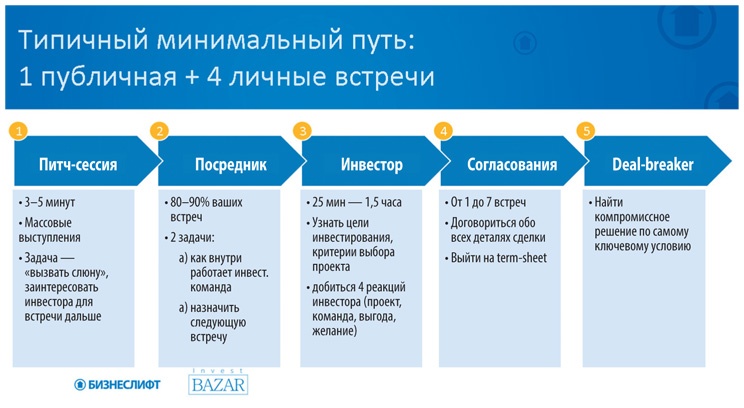 Типичный минимальный путь:
1 публичная + 4 личные встречи

1
Питч-сессия
• 3–5 минут
• Массовые выступления
• Задача — «вызвать слюну», заинтересовать инвестора для встречи дальше

2
Посредник
• 80–90% ваших встреч
• 2 задачи:
а) как внутри работает инвест. команда
а) назначить следующую встречу

3
Инвестор
• 25 мин — 1,5 часа
• Узнать цели инвестирования, критерии выбора проекта
• добиться 4 реакций инвестора (проект, команда, выгода, желание)

4
Согласования
• От 1 до 7 встреч
• Договориться обо всех деталях сделки
• Выйти на term-sheet

5
Deal-breaker
• Найти компромиссное решение по самому ключевому условию

БИЗНЕСЛИФТ
Invest BAZAR